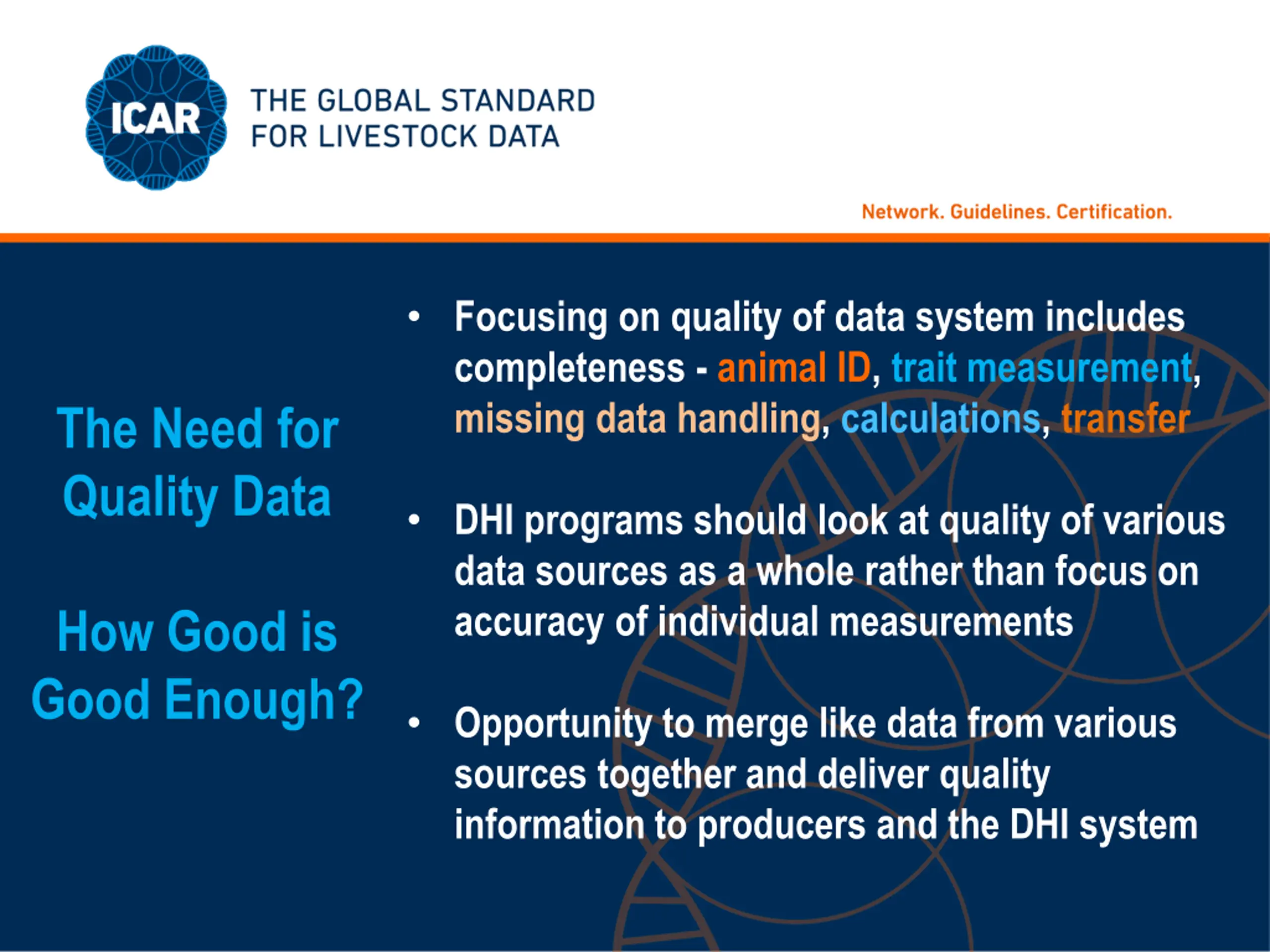 ICAR

THE GLOBAL STANDARD FOR LIVESTOCK DATA

Network. Guidelines. Certification.

The Need for Quality Data

How Good is Good Enough?

• Focusing on quality of data system includes completeness - animal ID, trait measurement, missing data handling, calculations, transfer

• DHI programs should look at quality of various data sources as a whole rather than focus on accuracy of individual measurements

• Opportunity to merge like data from various sources together and deliver quality information to producers and the DHI system